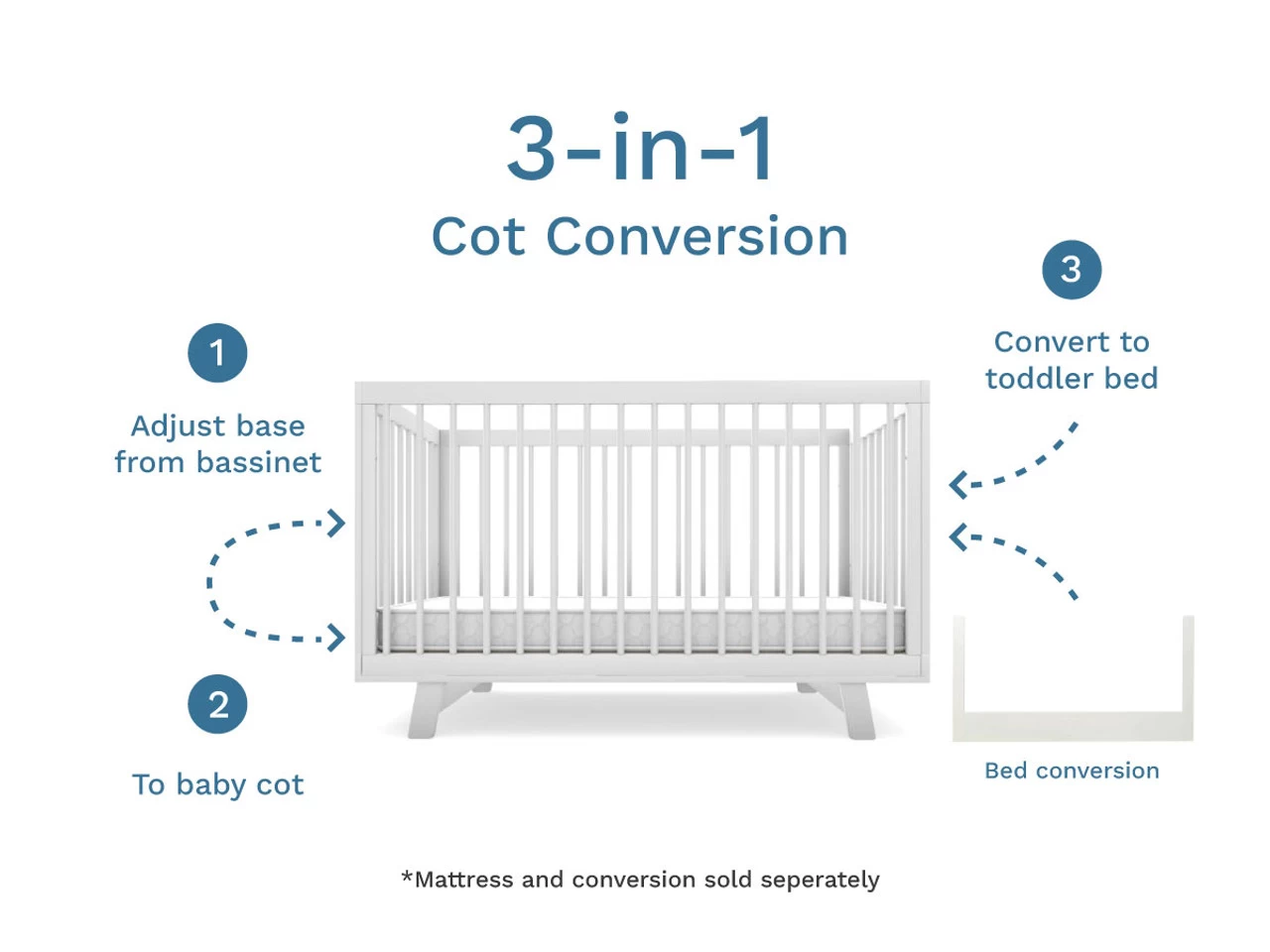 3-in-1
Cot Conversion

1
Adjust base from bassinet

2
To baby cot

3
Convert to toddler bed

Bed conversion

*Mattress and conversion sold seperately